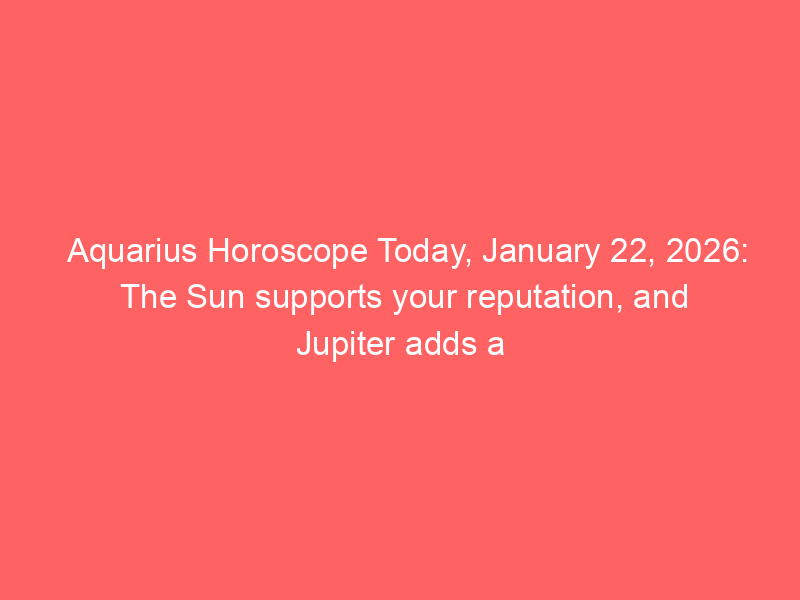 Aquarius Horoscope Today, January 22, 2026: The Sun supports your reputation, and Jupiter adds a